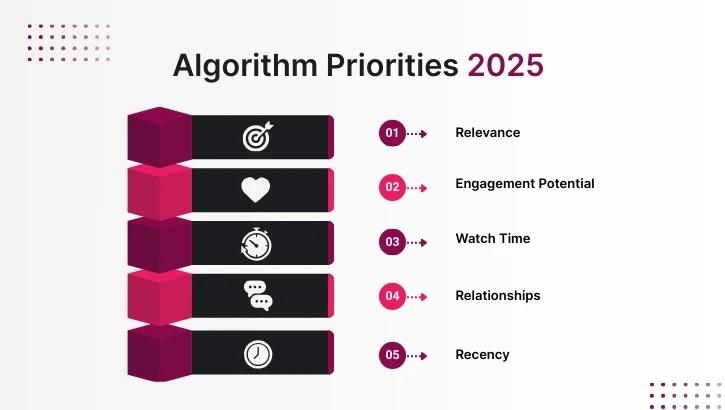 Algorithm Priorities 2025

01 Relevance

02 Engagement Potential

03 Watch Time

04 Relationships

05 Recency